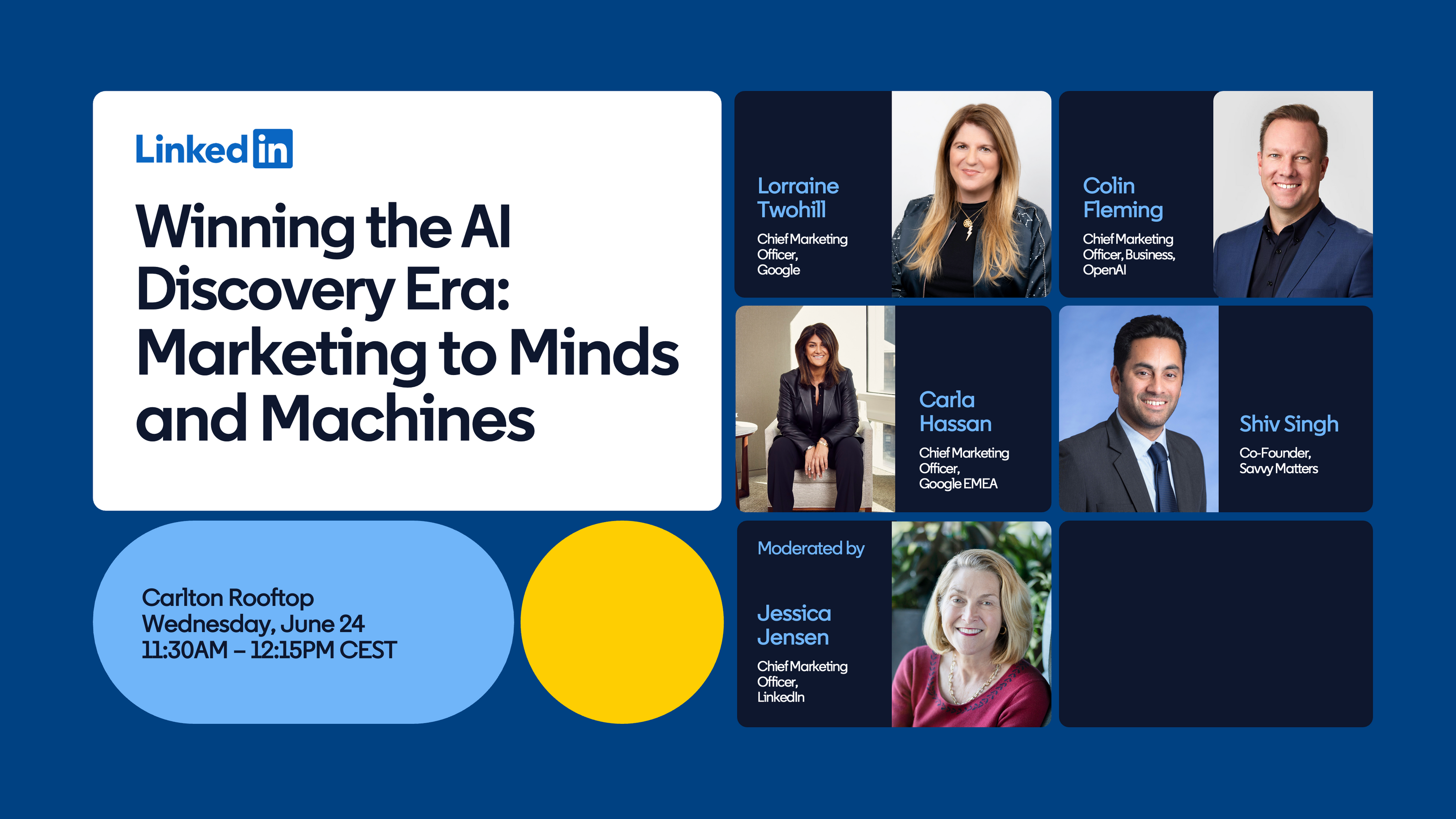 LinkedIn

Winning the AI Discovery Era: Marketing to Minds and Machines

Carlton Rooftop
Wednesday, June 24
11:30AM – 12:15PM CEST

Lorraine Twohill
Chief Marketing Officer, Google

Colin Fleming
Chief Marketing Officer, Business, OpenAI

Carla Hassan
Chief Marketing Officer, Google EMEA

Shiv Singh
Co-Founder, Savvy Matters

Moderated by

Jessica Jensen
Chief Marketing Officer, LinkedIn